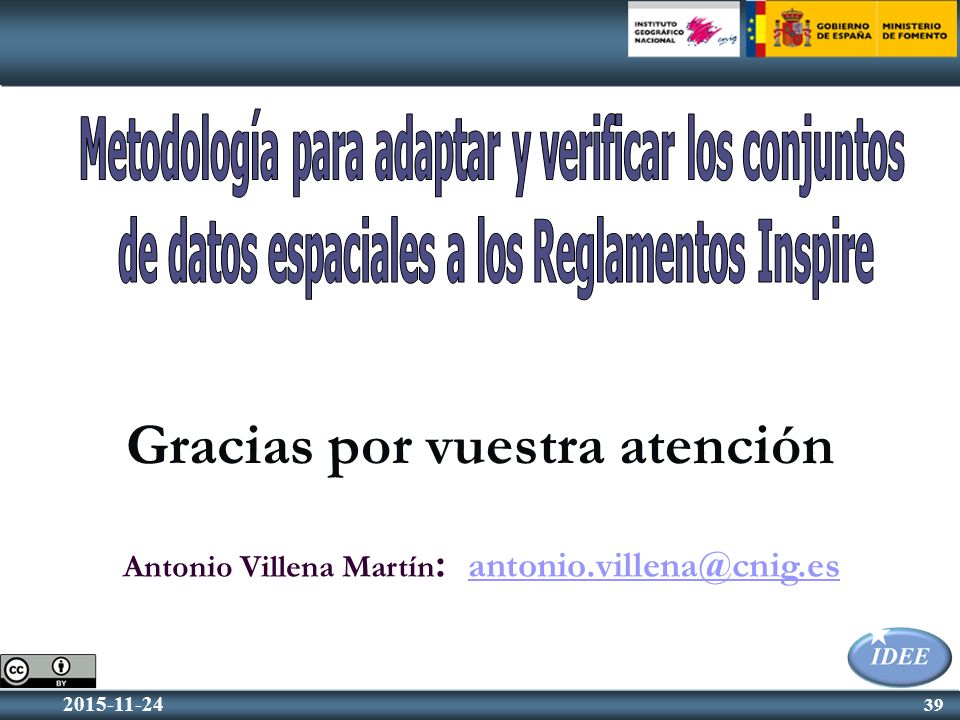 INSTITUTO GEOGRÁFICO NACIONAL cnig

GOBIERNO DE ESPAÑA MINISTERIO DE FOMENTO

Metodología para adaptar y verificar los conjuntos de datos espaciales a los Reglamentos Inspire

Gracias por vuestra atención

Antonio Villena Martín: antonio.villena@cnig.es

cc BY

IDEE

2015-11-24

39